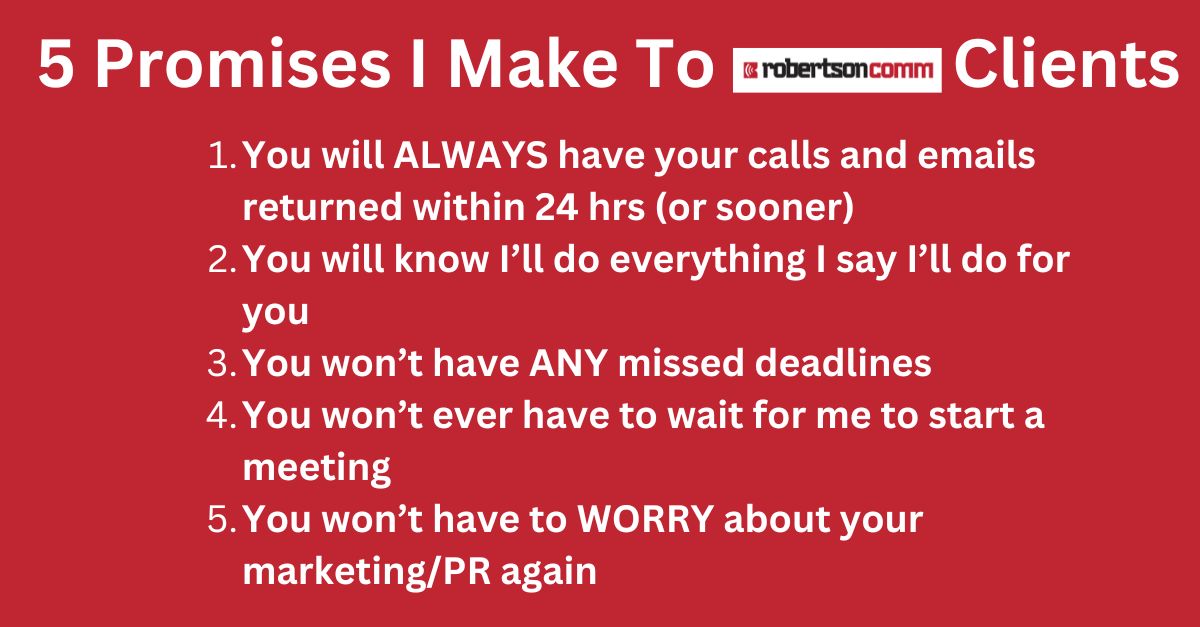 5 Promises I Make To robertsoncomm Clients

1. You will ALWAYS have your calls and emails returned within 24 hrs (or sooner)
2. You will know I’ll do everything I say I’ll do for you
3. You won’t have ANY missed deadlines
4. You won’t ever have to wait for me to start a meeting
5. You won’t have to WORRY about your marketing/PR again